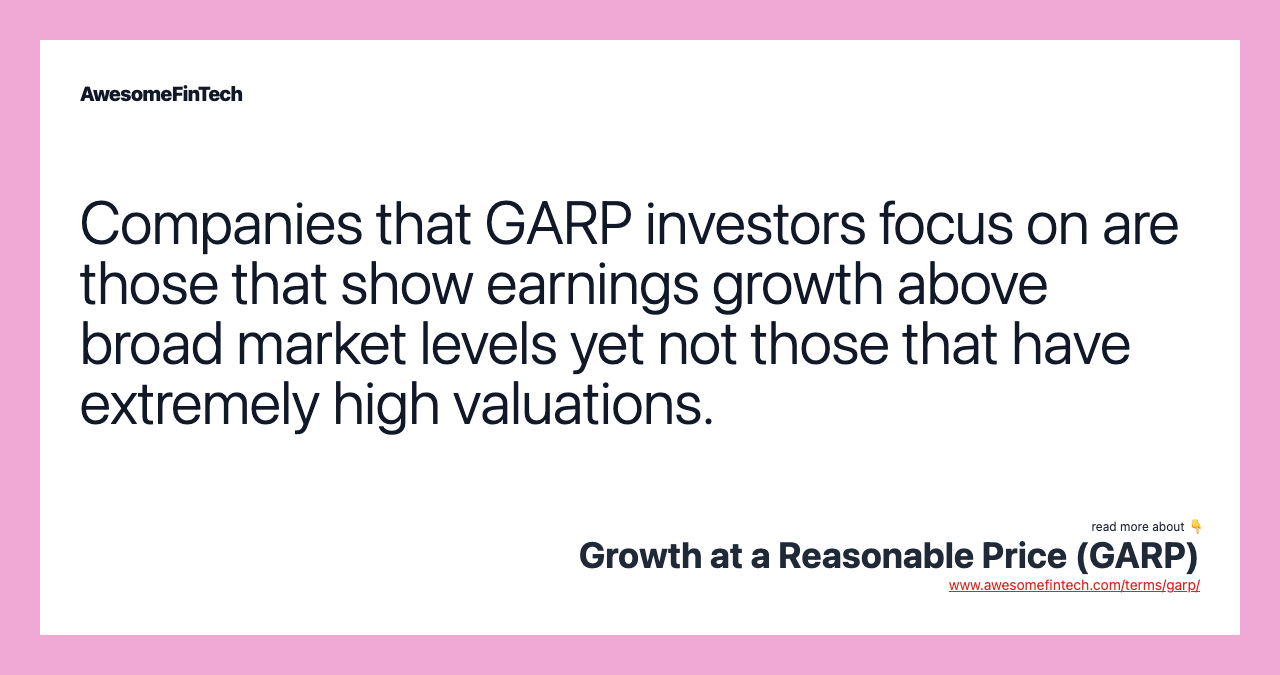 AwesomeFinTech

Companies that GARP investors focus on are those that show earnings growth above broad market levels yet not those that have extremely high valuations.

read more about 👇
Growth at a Reasonable Price (GARP)
www.awesomefintech.com/terms/garp/